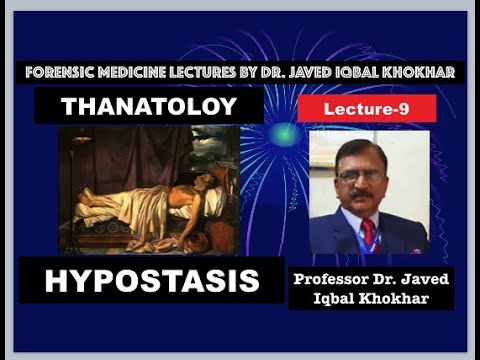 FORENSIC MEDICINE LECTURES BY DR. JAVED IQBAL KHOKHAR

THANATOLOY

Lecture-9

HYPOSTASIS

Professor Dr. Javed Iqbal Khokhar